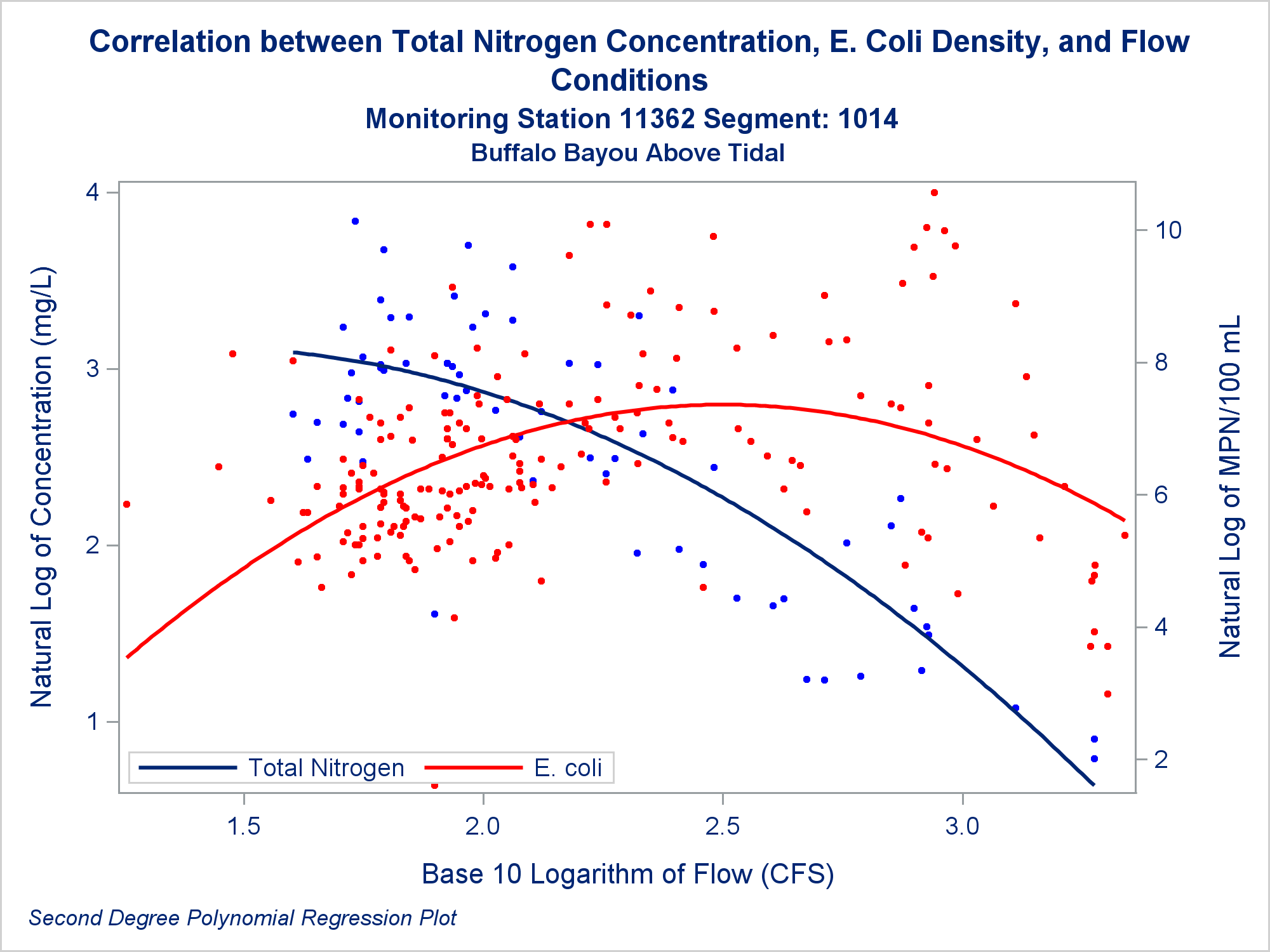 Correlation between Total Nitrogen Concentration, E. Coli Density, and Flow Conditions

Monitoring Station 11362 Segment: 1014

Buffalo Bayou Above Tidal

Natural Log of Concentration (mg/L)

4

3

2

1

Natural Log of MPN/100 mL

10

8

6

4

2

Total Nitrogen

E. coli

1.5

2.0

2.5

3.0

Base 10 Logarithm of Flow (CFS)

Second Degree Polynomial Regression Plot